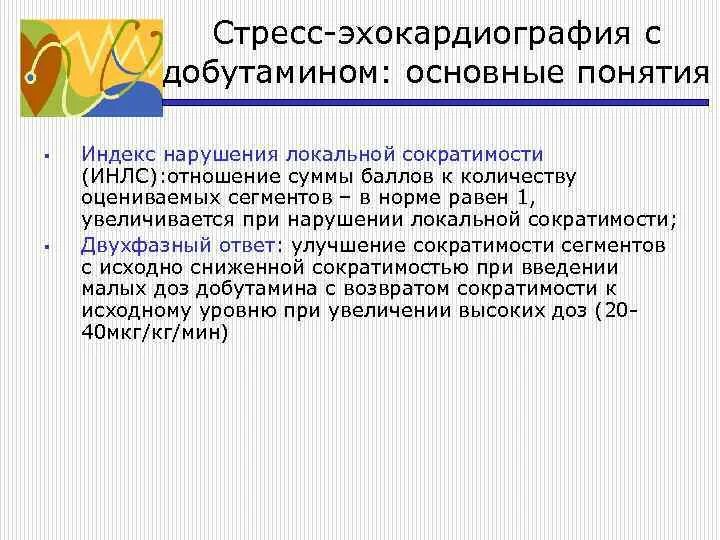 Стресс-эхокардиография с добутамином: основные понятия

▪ Индекс нарушения локальной сократимости (ИНЛС):отношение суммы баллов к количеству оцениваемых сегментов – в норме равен 1, увеличивается при нарушении локальной сократимости;

▪ Двухфазный ответ: улучшение сократимости сегментов с исходно сниженной сократимостью при введении малых доз добутамина с возвратом сократимости к исходному уровню при увеличении высоких доз (20-40мкг/кг/мин)